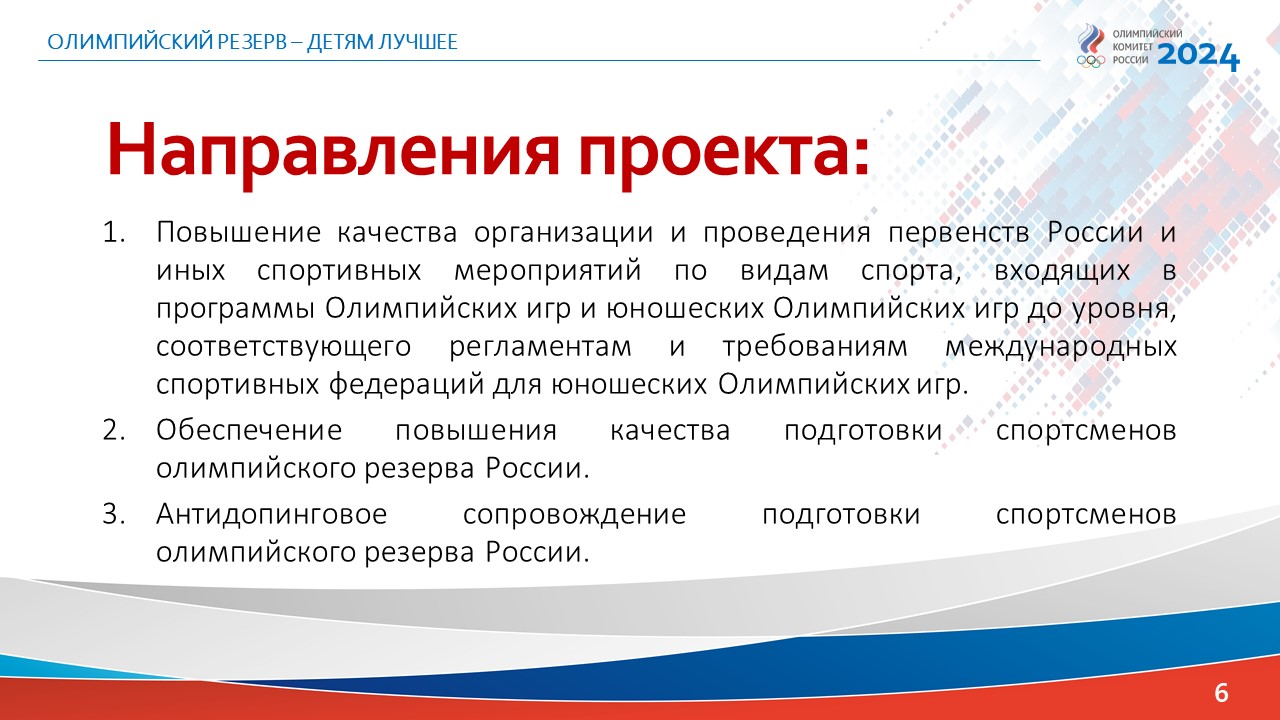 ОЛИМПИЙСКИЙ РЕЗЕРВ – ДЕТЯМ ЛУЧШЕЕ

ОЛИМПИЙСКИЙ КОМИТЕТ РОССИИ 2024

Направления проекта:

1. Повышение качества организации и проведения первенств России и иных спортивных мероприятий по видам спорта, входящих в программы Олимпийских игр и юношеских Олимпийских игр до уровня, соответствующего регламентам и требованиям международных спортивных федераций для юношеских Олимпийских игр.
2. Обеспечение повышения качества подготовки спортсменов олимпийского резерва России.
3. Антидопинговое сопровождение подготовки спортсменов олимпийского резерва России.

6